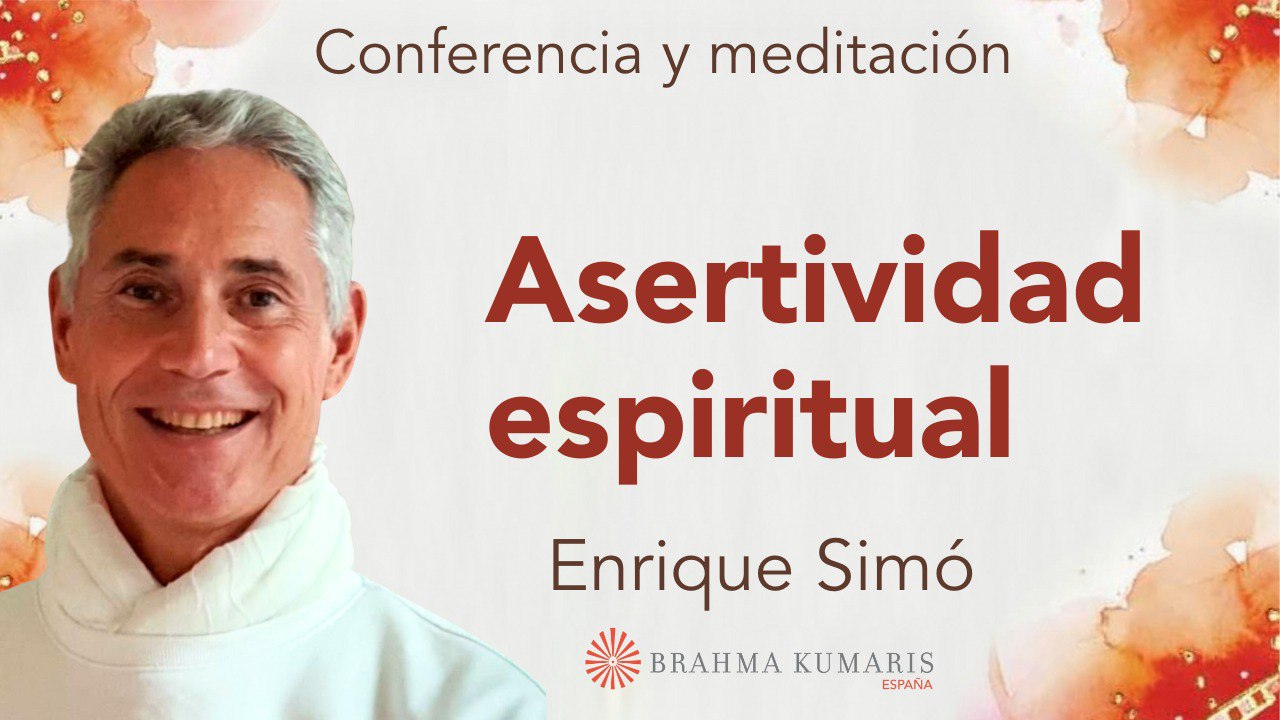 Conferencia y meditación

Asertividad espiritual

Enrique Simó

BRAHMA KUMARIS
ESPAÑA